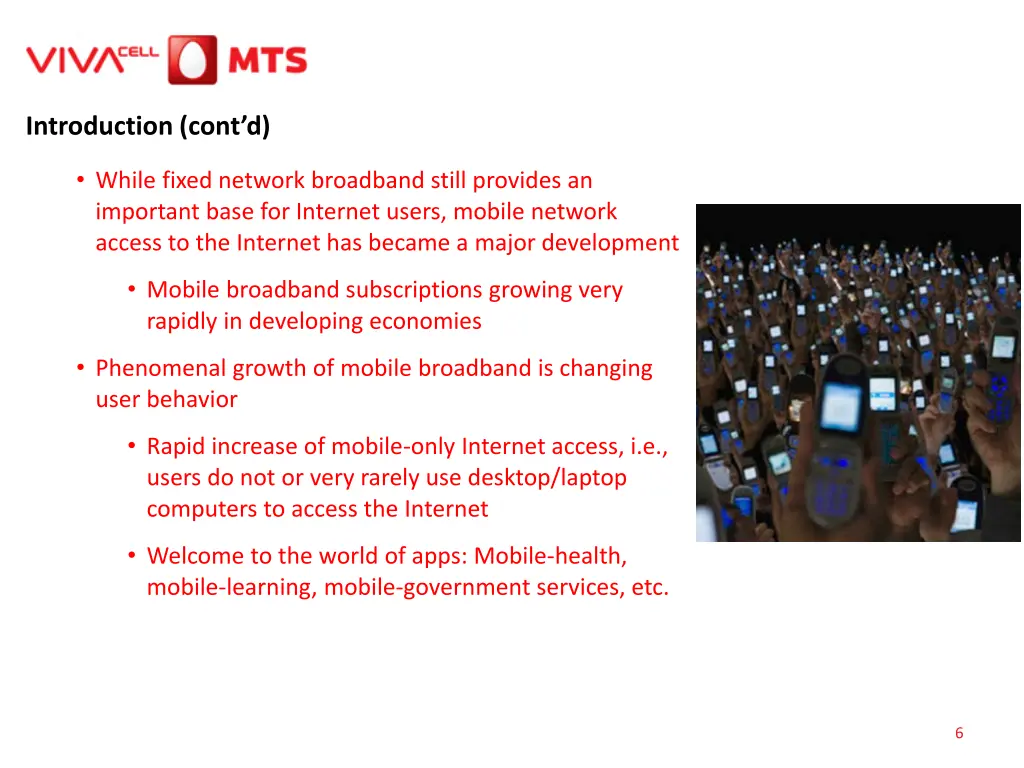 VIVACELL MTS

Introduction (cont'd)

• While fixed network broadband still provides an important base for Internet users, mobile network access to the Internet has became a major development

• Mobile broadband subscriptions growing very rapidly in developing economies

• Phenomenal growth of mobile broadband is changing user behavior

• Rapid increase of mobile-only Internet access, i.e., users do not or very rarely use desktop/laptop computers to access the Internet

• Welcome to the world of apps: Mobile-health, mobile-learning, mobile-government services, etc.

6